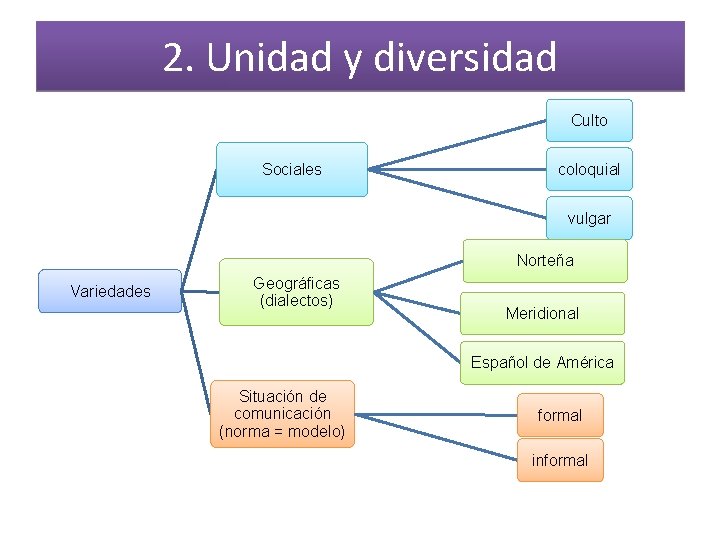 2. Unidad y diversidad

Variedades

Sociales

Culto

coloquial

vulgar

Geográficas (dialectos)

Norteña

Meridional

Español de América

Situación de comunicación (norma = modelo)

formal

informal